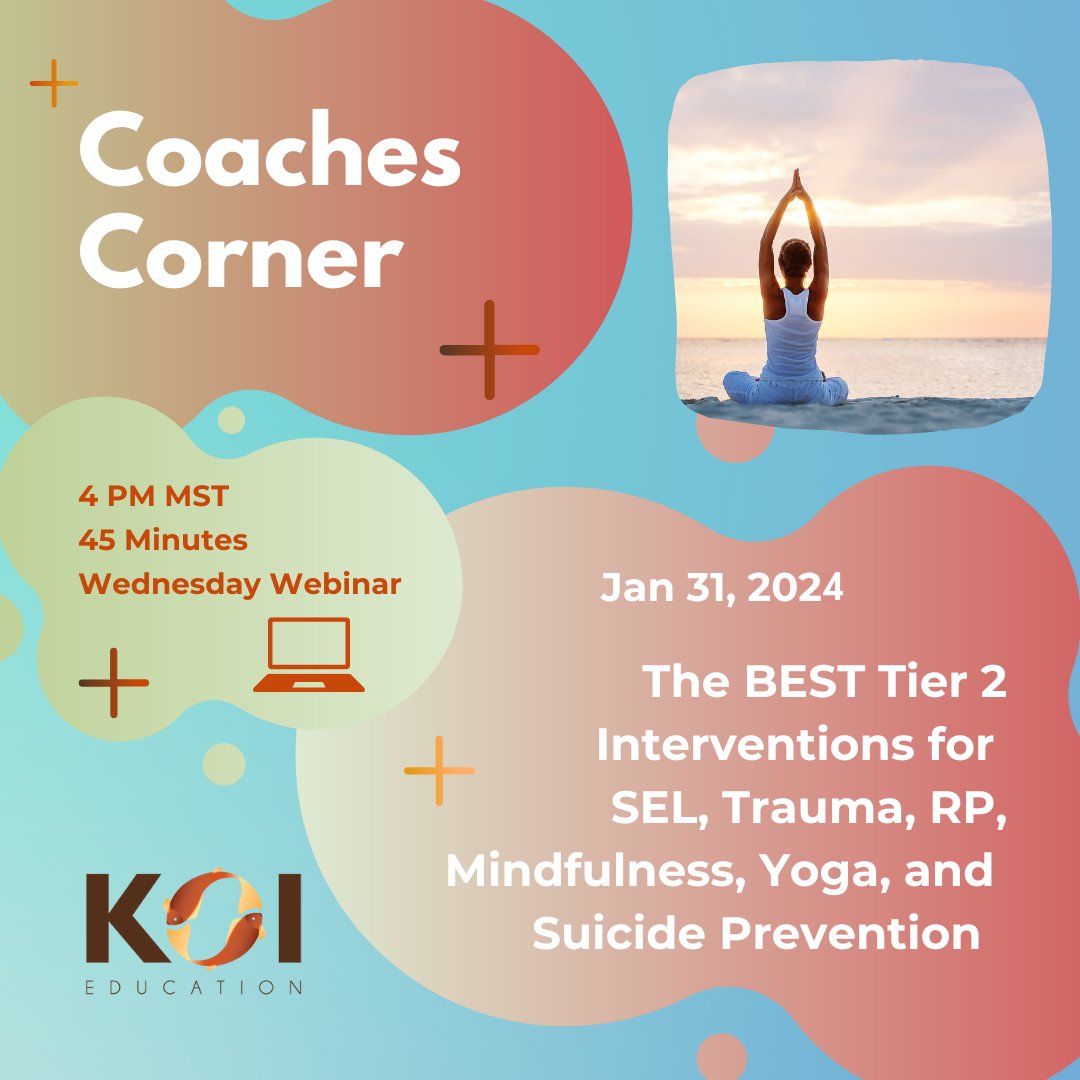 Coaches Corner

4 PM MST
45 Minutes
Wednesday Webinar

Jan 31, 2024

The BEST Tier 2 Interventions for SEL, Trauma, RP, Mindfulness, Yoga, and Suicide Prevention

KOI
EDUCATION